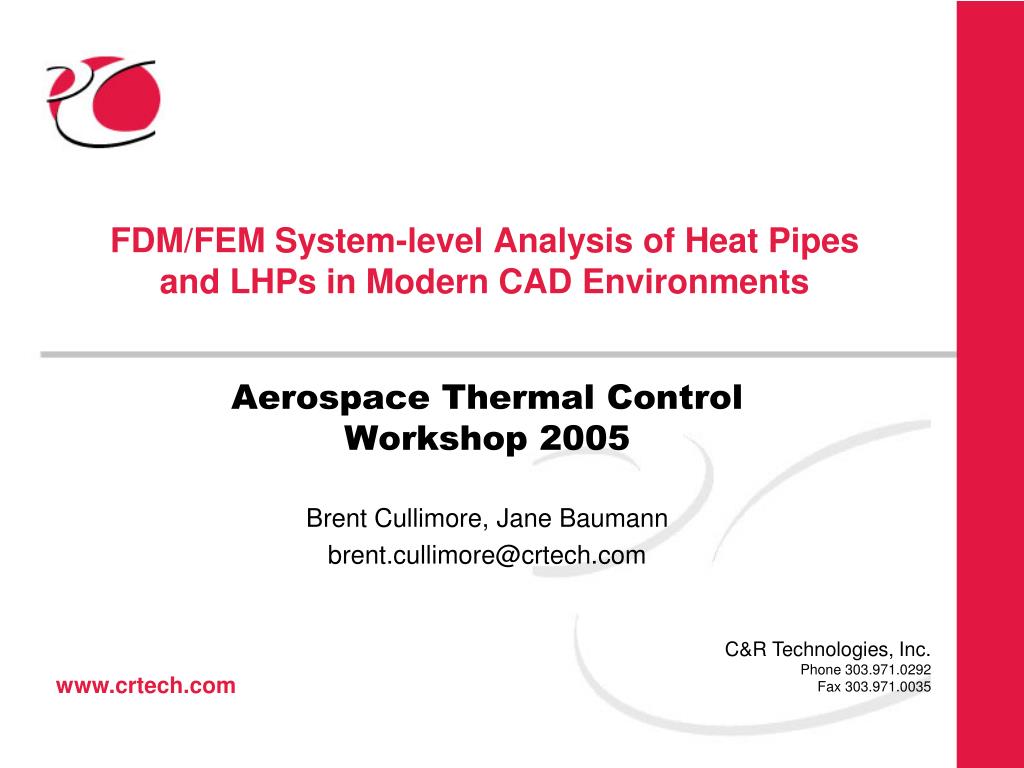 FDM/FEM System-level Analysis of Heat Pipes and LHPs in Modern CAD Environments

Aerospace Thermal Control Workshop 2005

Brent Cullimore, Jane Baumann
brent.cullimore@crtech.com

C&R Technologies, Inc.
Phone 303.971.0292
Fax 303.971.0035

www.crtech.com